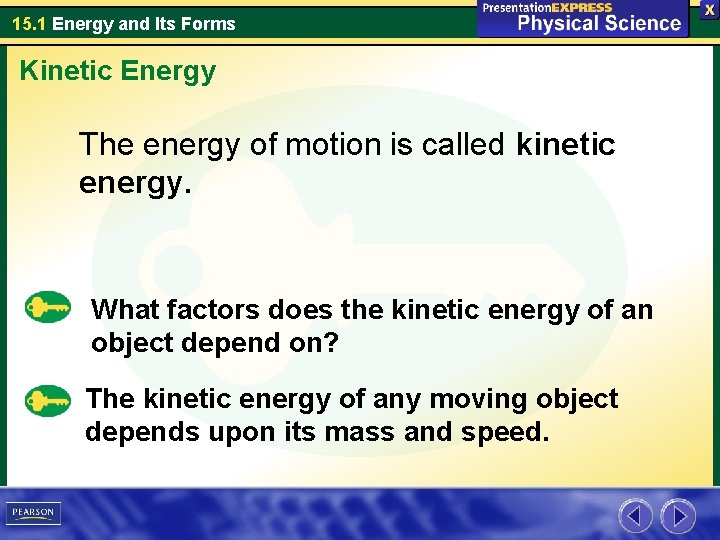 15.1 Energy and Its Forms

PresentationEXPRESS
Physical Science

X

Kinetic Energy

The energy of motion is called kinetic energy.

What factors does the kinetic energy of an object depend on?

The kinetic energy of any moving object depends upon its mass and speed.

PEARSON